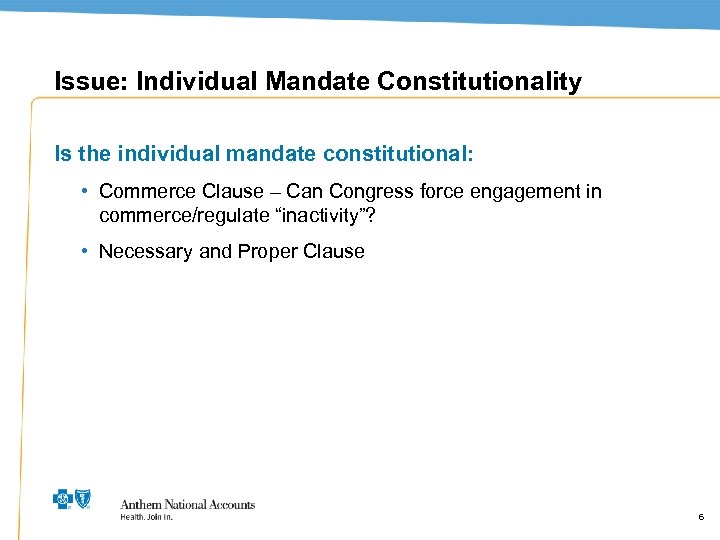 Issue: Individual Mandate Constitutionality

Is the individual mandate constitutional:

• Commerce Clause – Can Congress force engagement in commerce/regulate “inactivity”?

• Necessary and Proper Clause

Anthem National Accounts
Health. Join In.

6